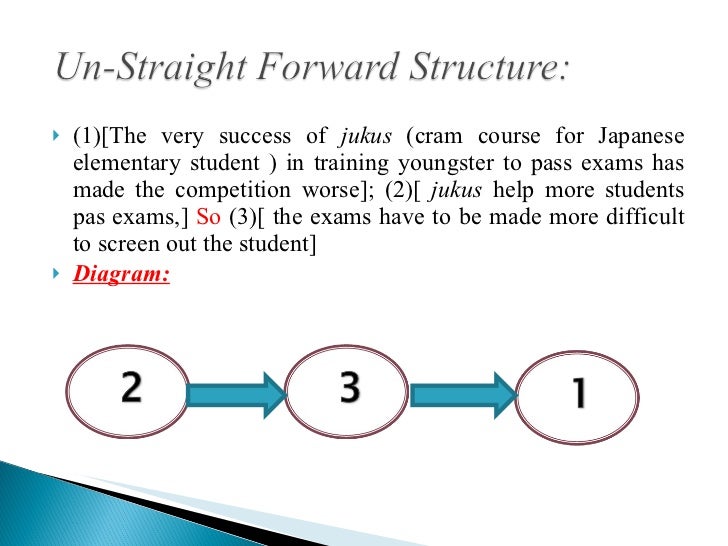 Un-Straight Forward Structure:

(1)[The very success of jukus (cram course for Japanese elementary student ) in training youngster to pass exams has made the competition worse]; (2)[ jukus help more students pas exams,] So (3)[ the exams have to be made more difficult to screen out the student]

Diagram:

2

3

1